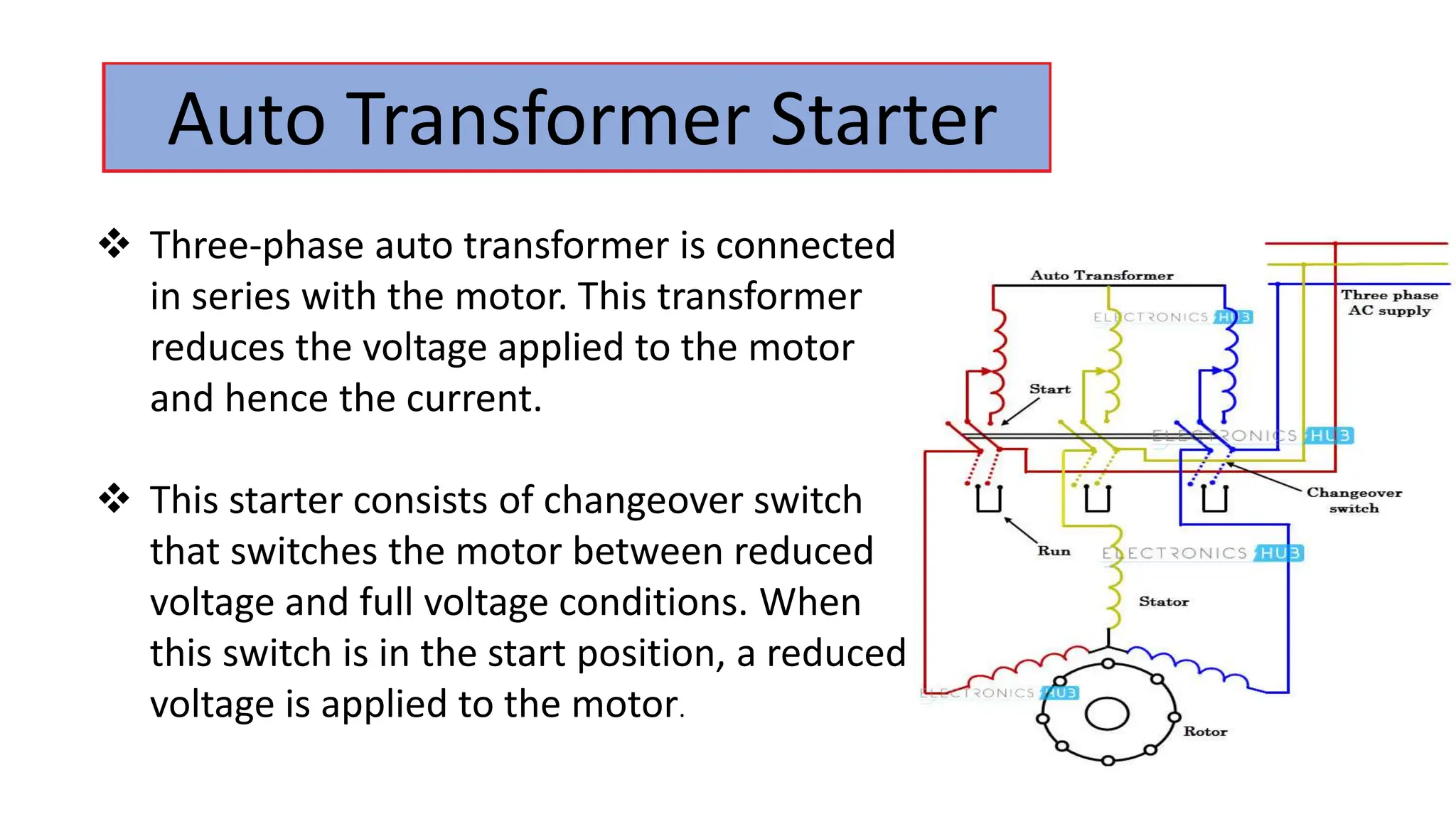 Auto Transformer Starter

❖ Three-phase auto transformer is connected in series with the motor. This transformer reduces the voltage applied to the motor and hence the current.

❖ This starter consists of changeover switch that switches the motor between reduced voltage and full voltage conditions. When this switch is in the start position, a reduced voltage is applied to the motor.

Auto Transformer

Three phase AC supply

ELECTRONICS HUB

Start

ELECTRONICS HUB

Changeover switch

Run

ELECTRONICS HUB

Stator

ELECTRONICS HUB

Rotor